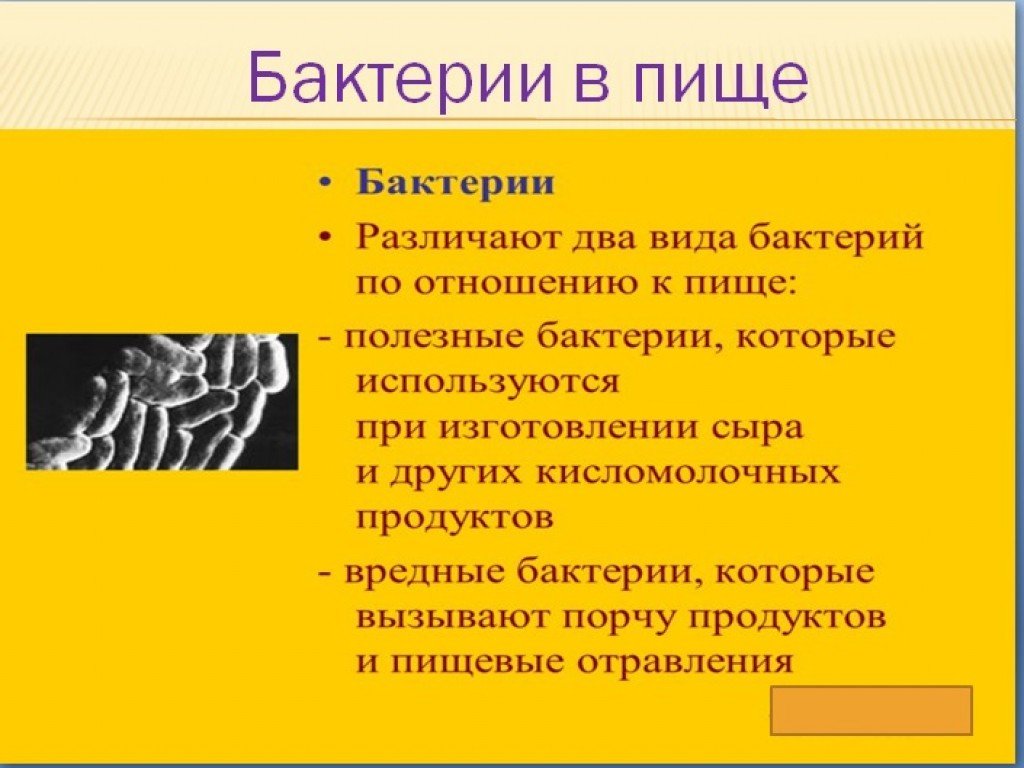 Бактерии в пище

• Бактерии

• Различают два вида бактерий по отношению к пище:

- полезные бактерии, которые используются при изготовлении сыра и других кисломолочных продуктов

- вредные бактерии, которые вызывают порчу продуктов и пищевые отравления